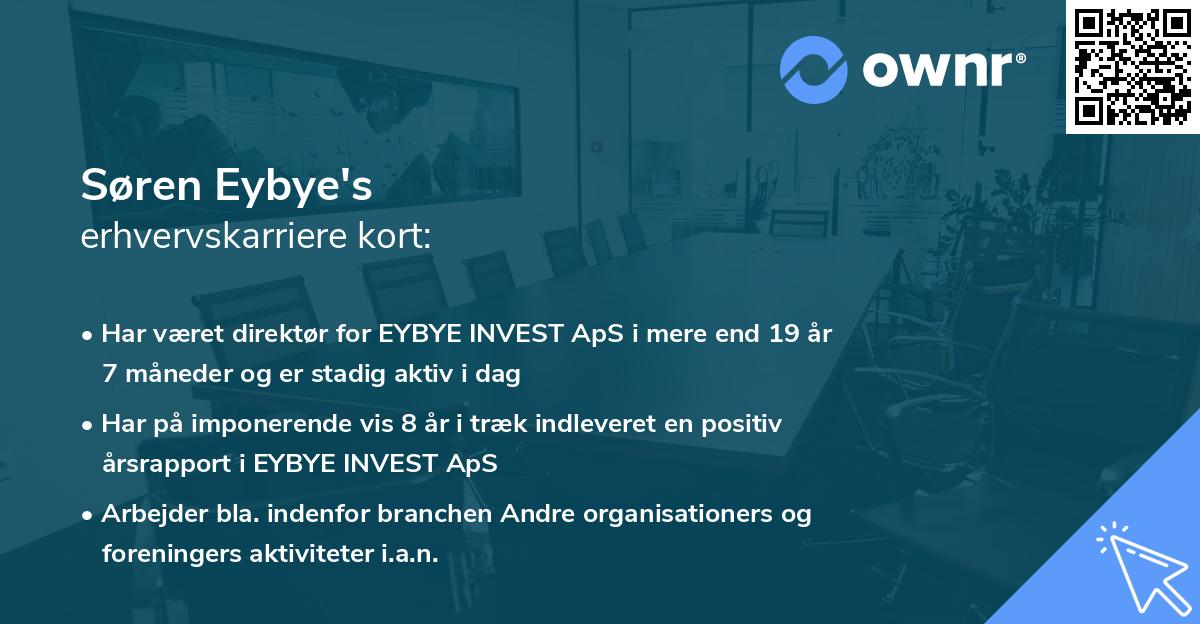 ownr®

Søren Eybye's
erhvervskarriere kort:

• Har været direktør for EYBYE INVEST ApS i mere end 19 år 7 måneder og er stadig aktiv i dag

• Har på imponerende vis 8 år i træk indleveret en positiv årsrapport i EYBYE INVEST ApS

• Arbejder bla. indenfor branchen Andre organisationers og foreningers aktiviteter i.a.n.